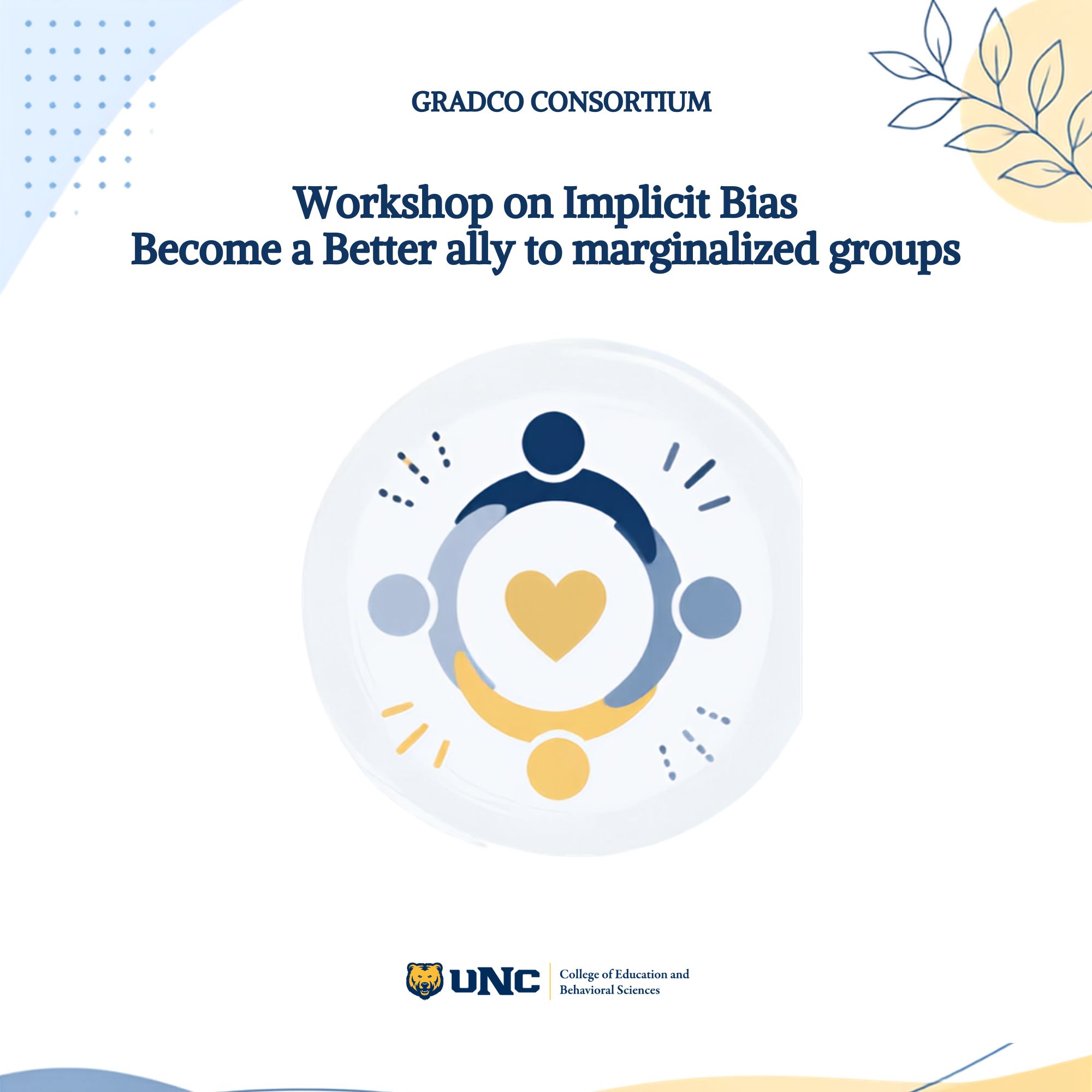 GRADCO CONSORTIUM

Workshop on Implicit Bias
Become a Better ally to marginalized groups

UNC College of Education and Behavioral Sciences